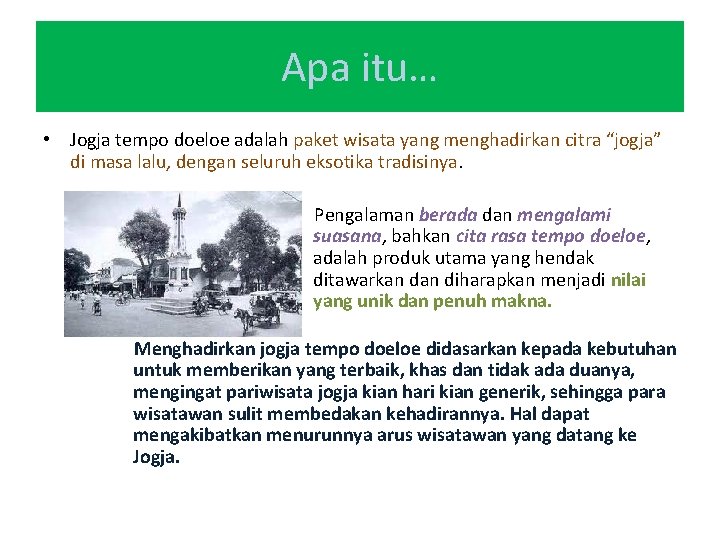 Apa itu…

• Jogja tempo doeloe adalah paket wisata yang menghadirkan citra “jogja” di masa lalu, dengan seluruh eksotika tradisinya.

Pengalaman berada dan mengalami suasana, bahkan cita rasa tempo doeloe, adalah produk utama yang hendak ditawarkan dan diharapkan menjadi nilai yang unik dan penuh makna.

Menghadirkan jogja tempo doeloe didasarkan kepada kebutuhan untuk memberikan yang terbaik, khas dan tidak ada duanya, mengingat pariwisata jogja kian hari kian generik, sehingga para wisatawan sulit membedakan kehadirannya. Hal dapat mengakibatkan menurunnya arus wisatawan yang datang ke Jogja.